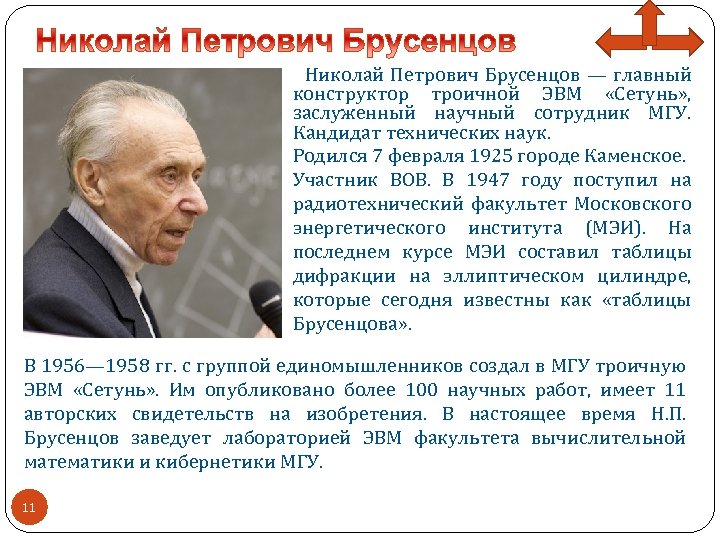 Николай Петрович Брусенцов

Николай Петрович Брусенцов — главный конструктор троичной ЭВМ «Сетунь», заслуженный научный сотрудник МГУ. Кандидат технических наук.

Родился 7 февраля 1925 городе Каменское.

Участник ВОВ. В 1947 году поступил на радиотехнический факультет Московского энергетического института (МЭИ). На последнем курсе МЭИ составил таблицы дифракции на эллиптическом цилиндре, которые сегодня известны как «таблицы Брусенцова».

В 1956—1958 гг. с группой единомышленников создал в МГУ троичную ЭВМ «Сетунь». Им опубликовано более 100 научных работ, имеет 11 авторских свидетельств на изобретения. В настоящее время Н.П. Брусенцов заведует лабораторией ЭВМ факультета вычислительной математики и кибернетики МГУ.

11